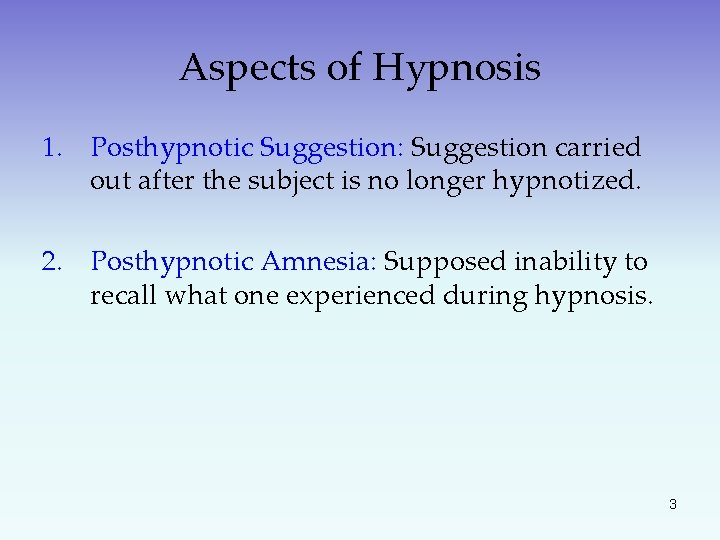 Aspects of Hypnosis

1. Posthypnotic Suggestion: Suggestion carried out after the subject is no longer hypnotized.

2. Posthypnotic Amnesia: Supposed inability to recall what one experienced during hypnosis.

3